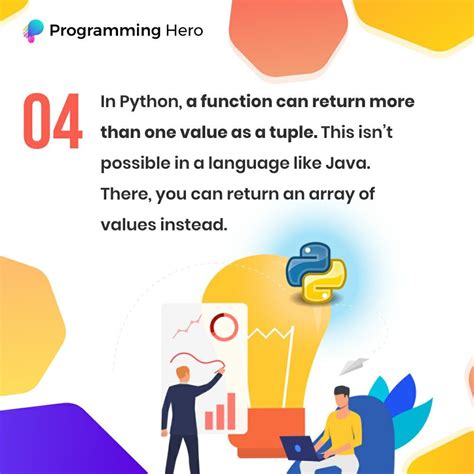 Programming Hero

04

In Python, a function can return more than one value as a tuple. This isn't possible in a language like Java. There, you can return an array of values instead.